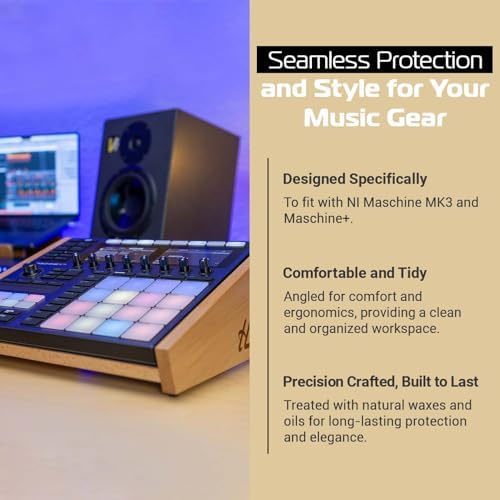 Seamless Protection and Style for Your Music Gear

Designed Specifically

To fit with NI Maschine MK3 and Maschine+.

Comfortable and Tidy

Angled for comfort and ergonomics, providing a clean and organized workspace.

Precision Crafted, Built to Last

Treated with natural waxes and oils for long-lasting protection and elegance.